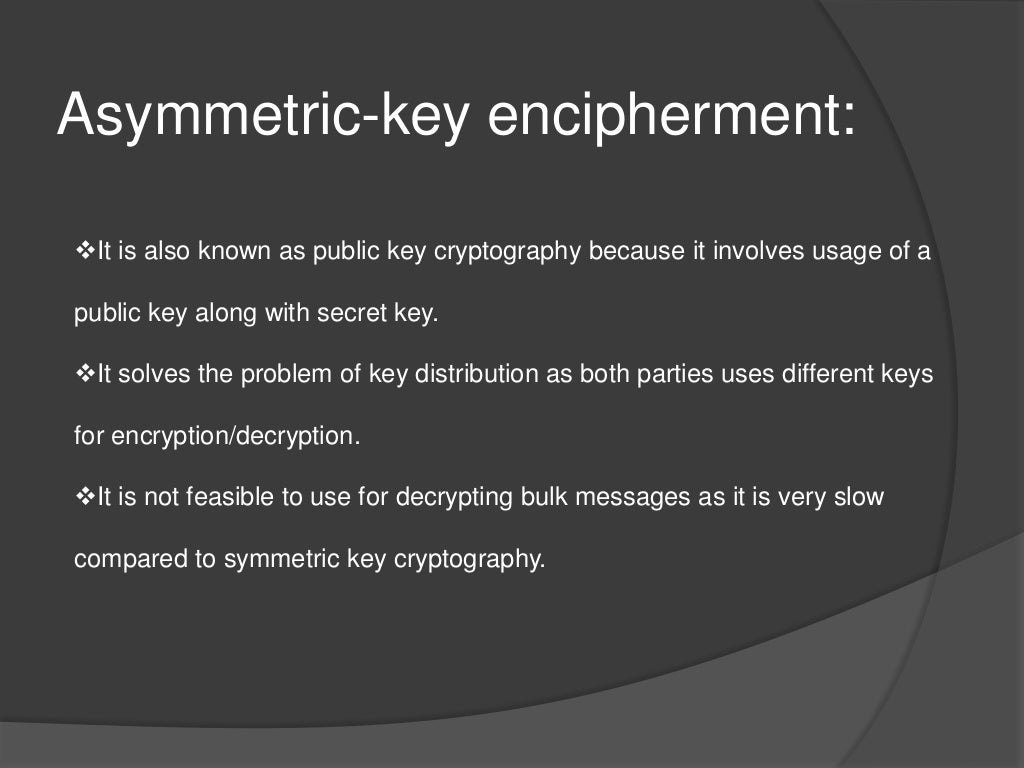 Asymmetric-key encipherment:

❖It is also known as public key cryptography because it involves usage of a public key along with secret key.

❖It solves the problem of key distribution as both parties uses different keys for encryption/decryption.

❖It is not feasible to use for decrypting bulk messages as it is very slow compared to symmetric key cryptography.